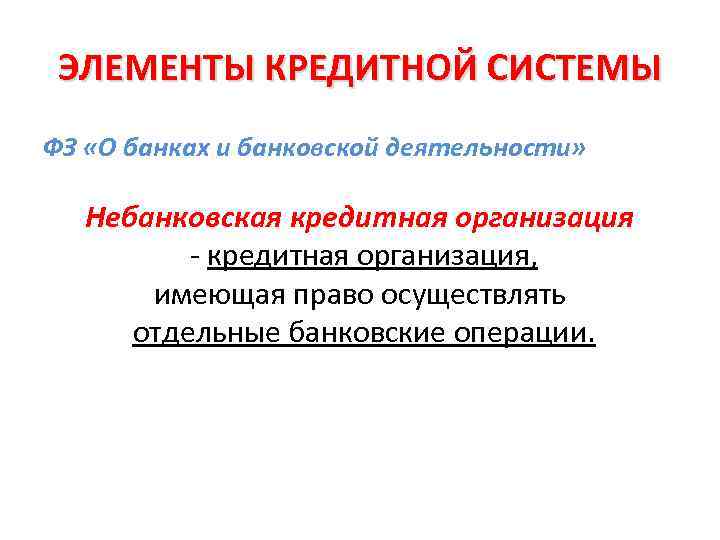 ЭЛЕМЕНТЫ КРЕДИТНОЙ СИСТЕМЫ

ФЗ «О банках и банковской деятельности»

Небанковская кредитная организация - кредитная организация, имеющая право осуществлять отдельные банковские операции.